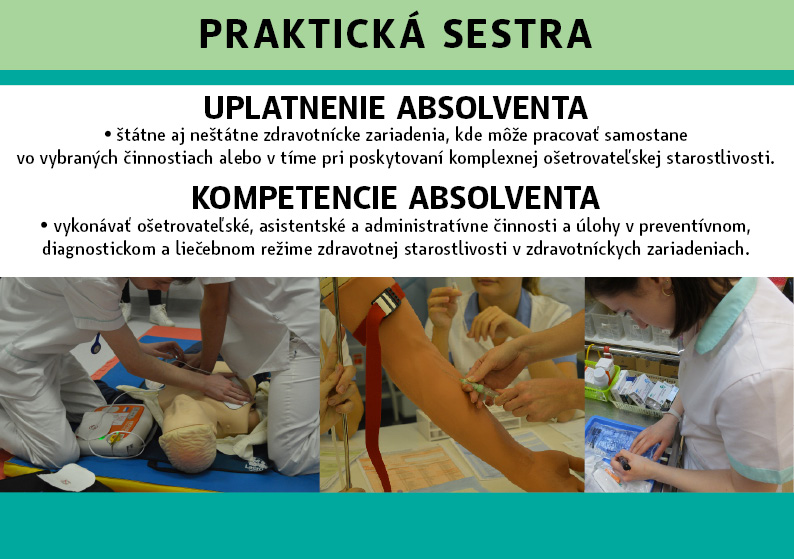 PRAKTICKÁ SESTRA

UPLATNENIE ABSOLVENTA

• štátne aj neštátne zdravotnícke zariadenia, kde môže pracovať samostane vo vybraných činnostiach alebo v tíme pri poskytovaní komplexnej ošetrovateľskej starostlivosti.

KOMPETENCIE ABSOLVENTA

• vykonávať ošetrovateľské, asistentské a administratívne činnosti a úlohy v preventívnom, diagnostickom a liečebnom režime zdravotnej starostlivosti v zdravotníckych zariadeniach.